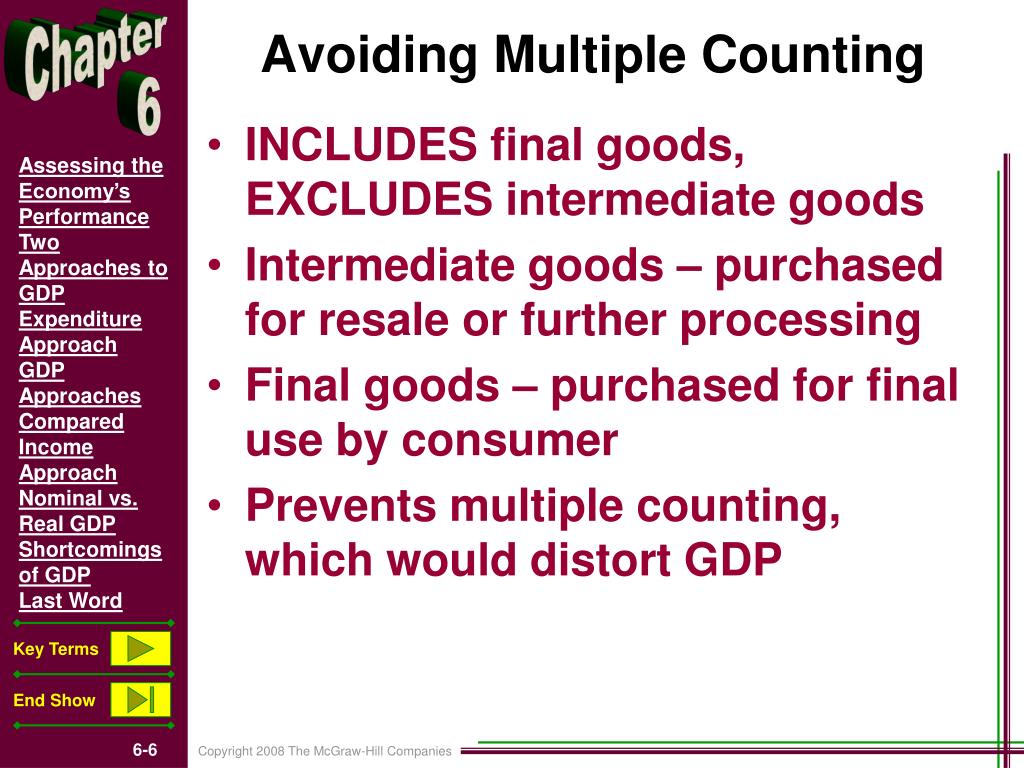 Chapter 6

Assessing the Economy's Performance
Two Approaches to GDP
Expenditure Approach
GDP Approaches Compared
Income Approach
Nominal vs. Real GDP
Shortcomings of GDP
Last Word

Key Terms

End Show

6-6

Avoiding Multiple Counting

• INCLUDES final goods, EXCLUDES intermediate goods
• Intermediate goods – purchased for resale or further processing
• Final goods – purchased for final use by consumer
• Prevents multiple counting, which would distort GDP

Copyright 2008 The McGraw-Hill Companies